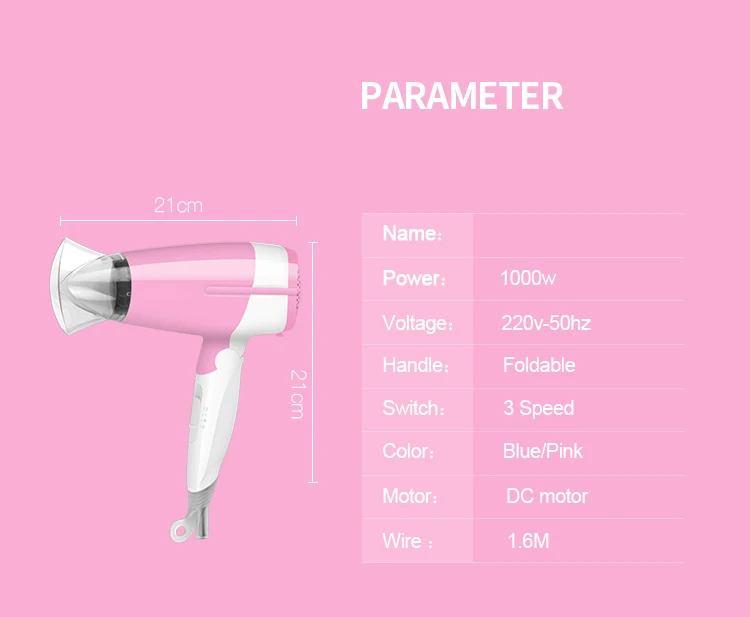 PARAMETER

21cm

21cm

| Name： | |
|---|---|
| Power： | 1000w |
| Voltage： | 220v-50hz |
| Handle： | Foldable |
| Switch： | 3 Speed |
| Color： | Blue/Pink |
| Motor： | DC motor |
| Wire ： | 1.6M |